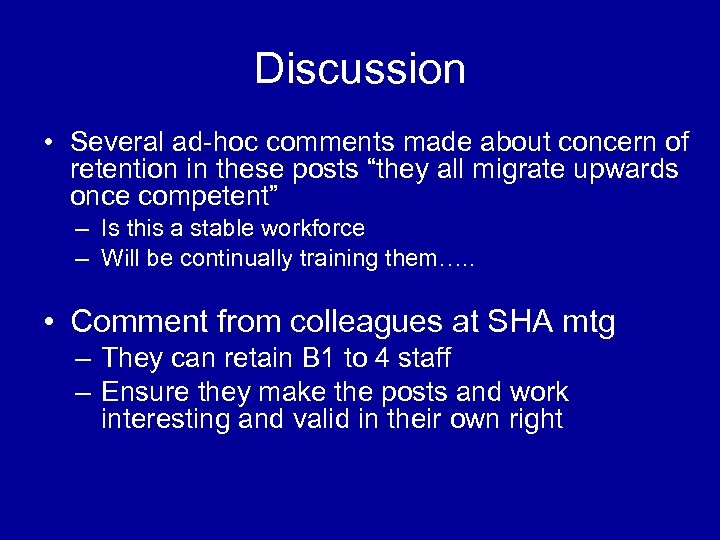 Discussion

• Several ad-hoc comments made about concern of retention in these posts “they all migrate upwards once competent”
– Is this a stable workforce
– Will be continually training them…..

• Comment from colleagues at SHA mtg
– They can retain B1 to 4 staff
– Ensure they make the posts and work interesting and valid in their own right